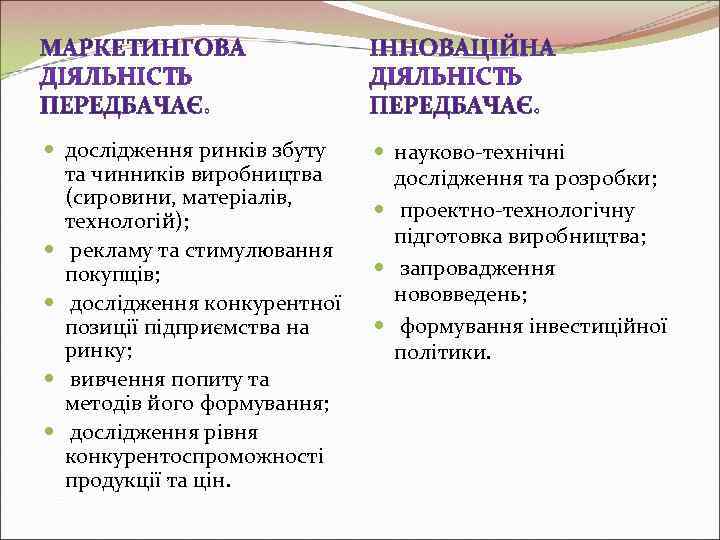 МАРКЕТИНГОВА ДІЯЛЬНІСТЬ ПЕРЕДБАЧАЄ:

- дослідження ринків збуту та чинників виробництва (сировини, матеріалів, технологій);
- рекламу та стимулювання покупців;
- дослідження конкурентної позиції підприємства на ринку;
- вивчення попиту та методів його формування;
- дослідження рівня конкурентоспроможності продукції та цін.

ІННОВАЦІЙНА ДІЯЛЬНІСТЬ ПЕРЕДБАЧАЄ:

- науково-технічні дослідження та розробки;
- проектно-технологічну підготовка виробництва;
- запровадження нововведень;
- формування інвестиційної політики.